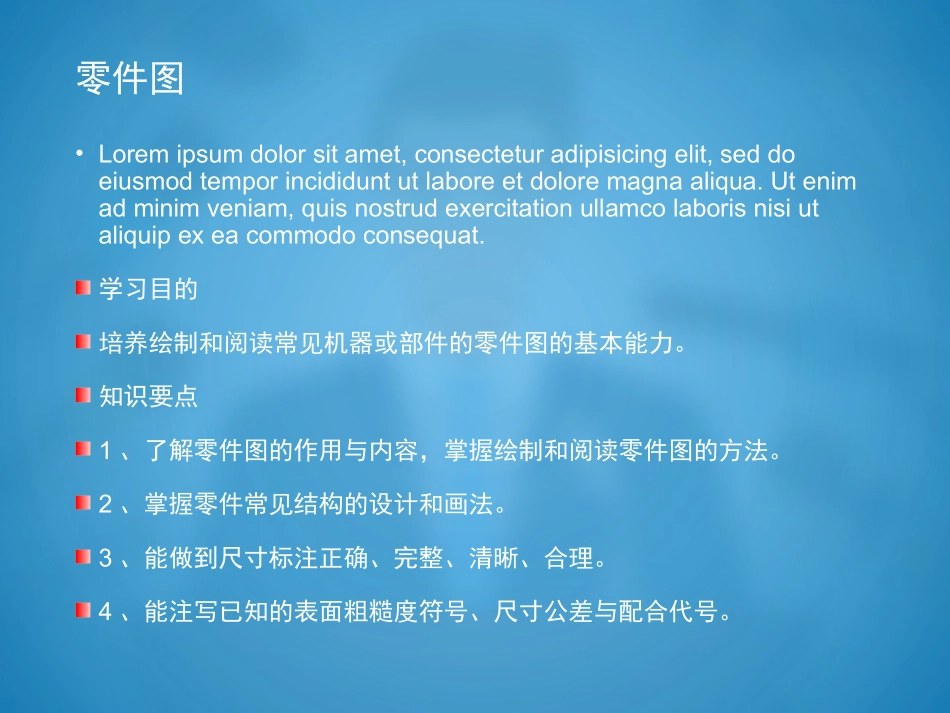 零件图

• Lorem ipsum dolor sit amet, consectetur adipisicing elit, sed do eiusmod tempor incididunt ut labore et dolore magna aliqua. Ut enim ad minim veniam, quis nostrud exercitation ullamco laboris nisi ut aliquip ex ea commodo consequat.

学习目的

培养绘制和阅读常见机器或部件的零件图的基本能力。

知识要点

1 、了解零件图的作用与内容，掌握绘制和阅读零件图的方法。

2 、掌握零件常见结构的设计和画法。

3 、能做到尺寸标注正确、完整、清晰、合理。

4 、能注写已知的表面粗糙度符号、尺寸公差与配合代号。